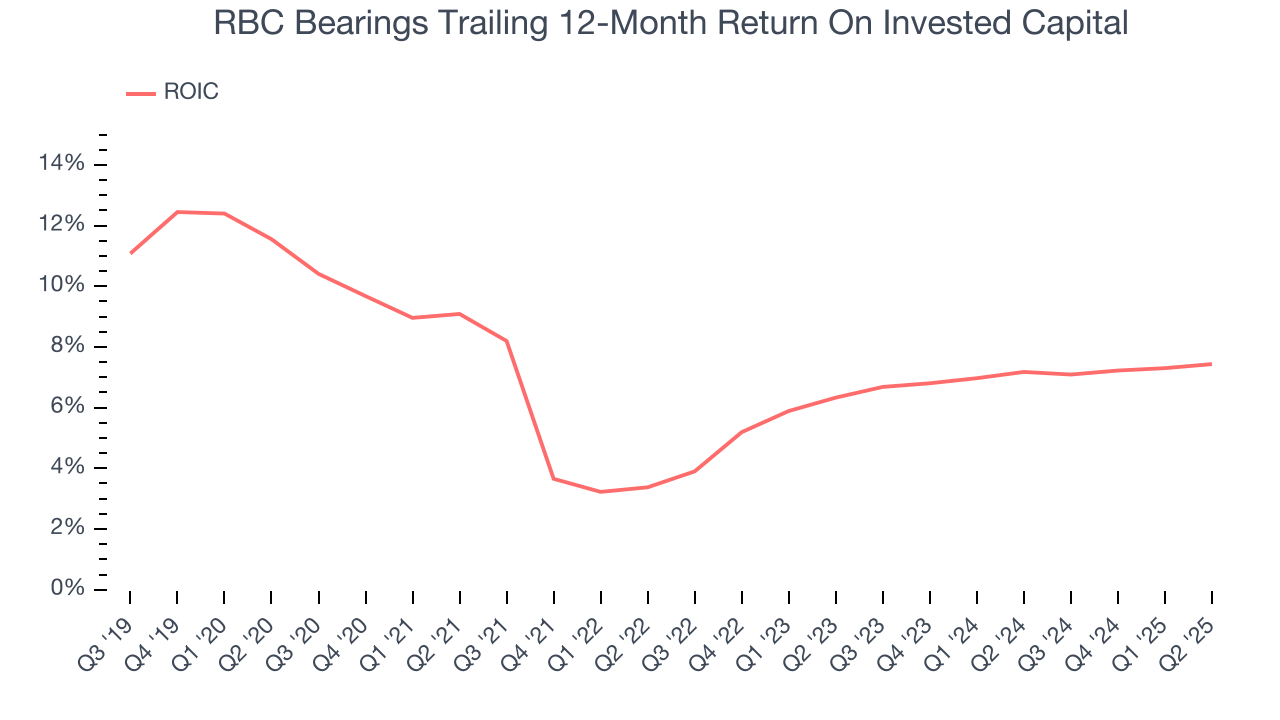 RBC Bearings Trailing 12-Month Return On Invested Capital

ROIC

14%
12%
10%
8%
6%
4%
2%
0%

Q3 '19
Q4 '19
Q1 '20
Q2 '20
Q3 '20
Q4 '20
Q1 '21
Q2 '21
Q3 '21
Q4 '21
Q1 '22
Q2 '22
Q3 '22
Q4 '22
Q1 '23
Q2 '23
Q3 '23
Q4 '23
Q1 '24
Q2 '24
Q3 '24
Q4 '24
Q1 '25
Q2 '25